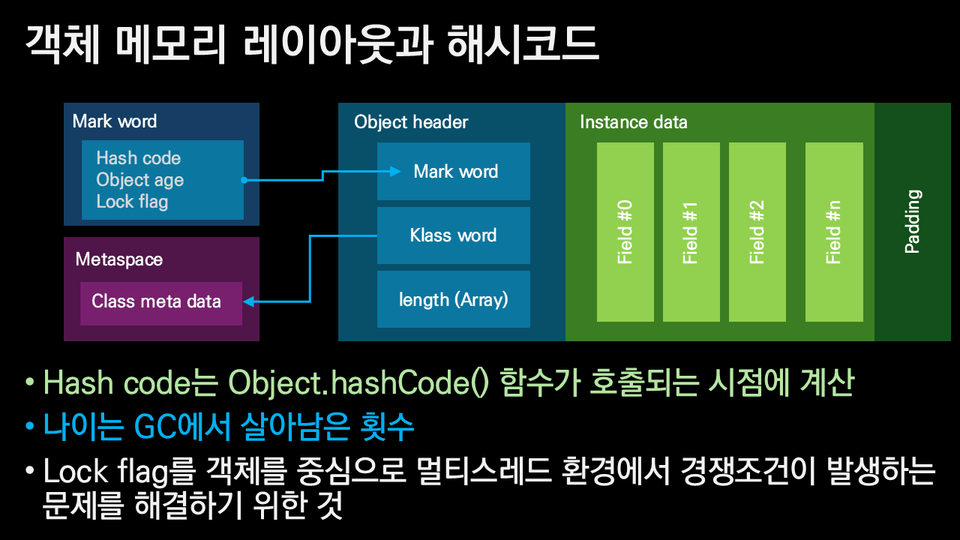 객체 메모리 레이아웃과 해시코드

Mark word

Hash code
Object age
Lock flag

Metaspace

Class meta data

Object header

Mark word

Klass word

length (Array)

Instance data

Field #0

Field #1

Field #2

Field #n

Padding

• Hash code는 Object.hashCode() 함수가 호출되는 시점에 계산
• 나이는 GC에서 살아남은 횟수
• Lock flag를 객체를 중심으로 멀티스레드 환경에서 경쟁조건이 발생하는 문제를 해결하기 위한 것